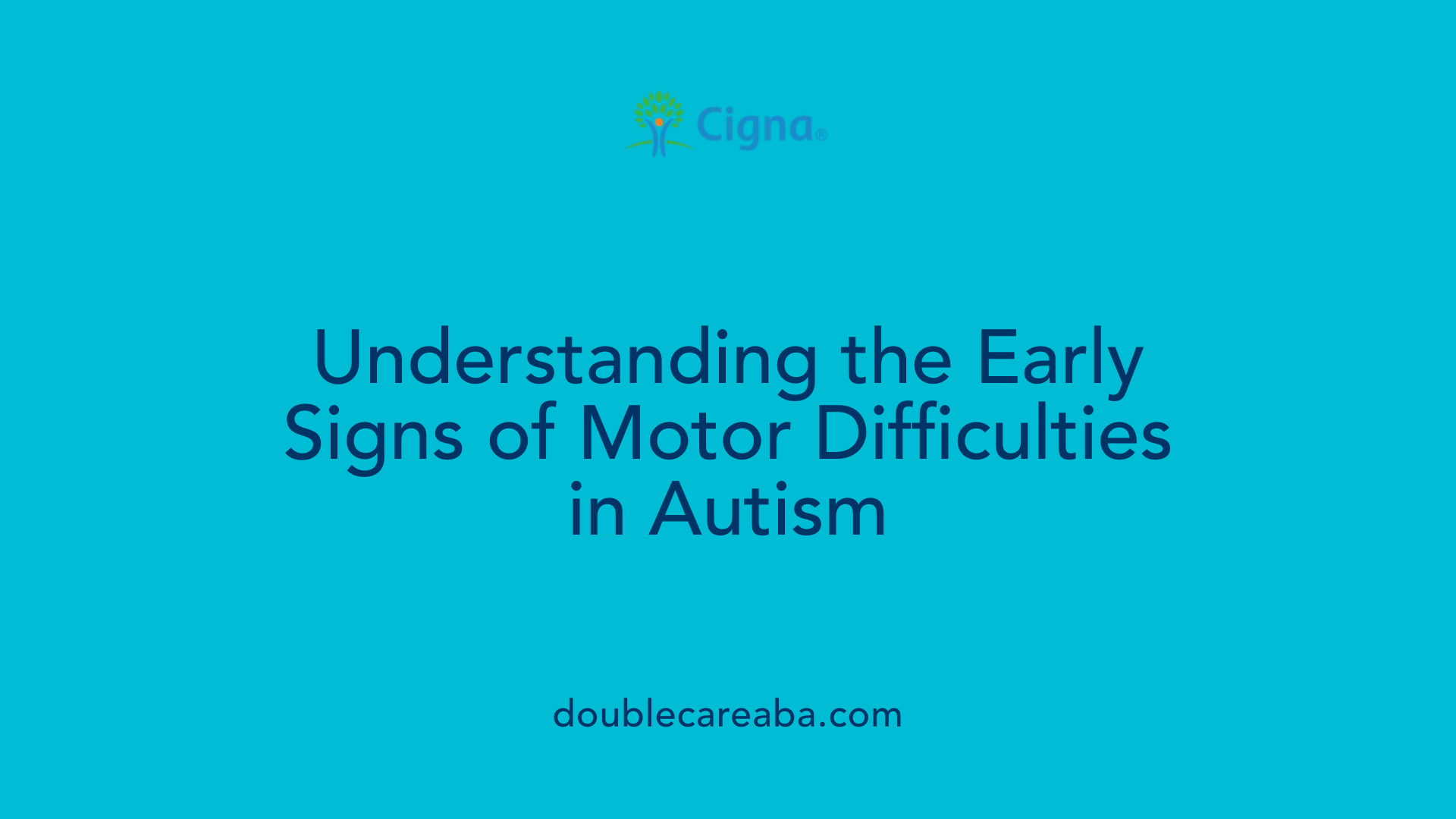 Cigna®

Understanding the Early Signs of Motor Difficulties in Autism

doublecareaba.com